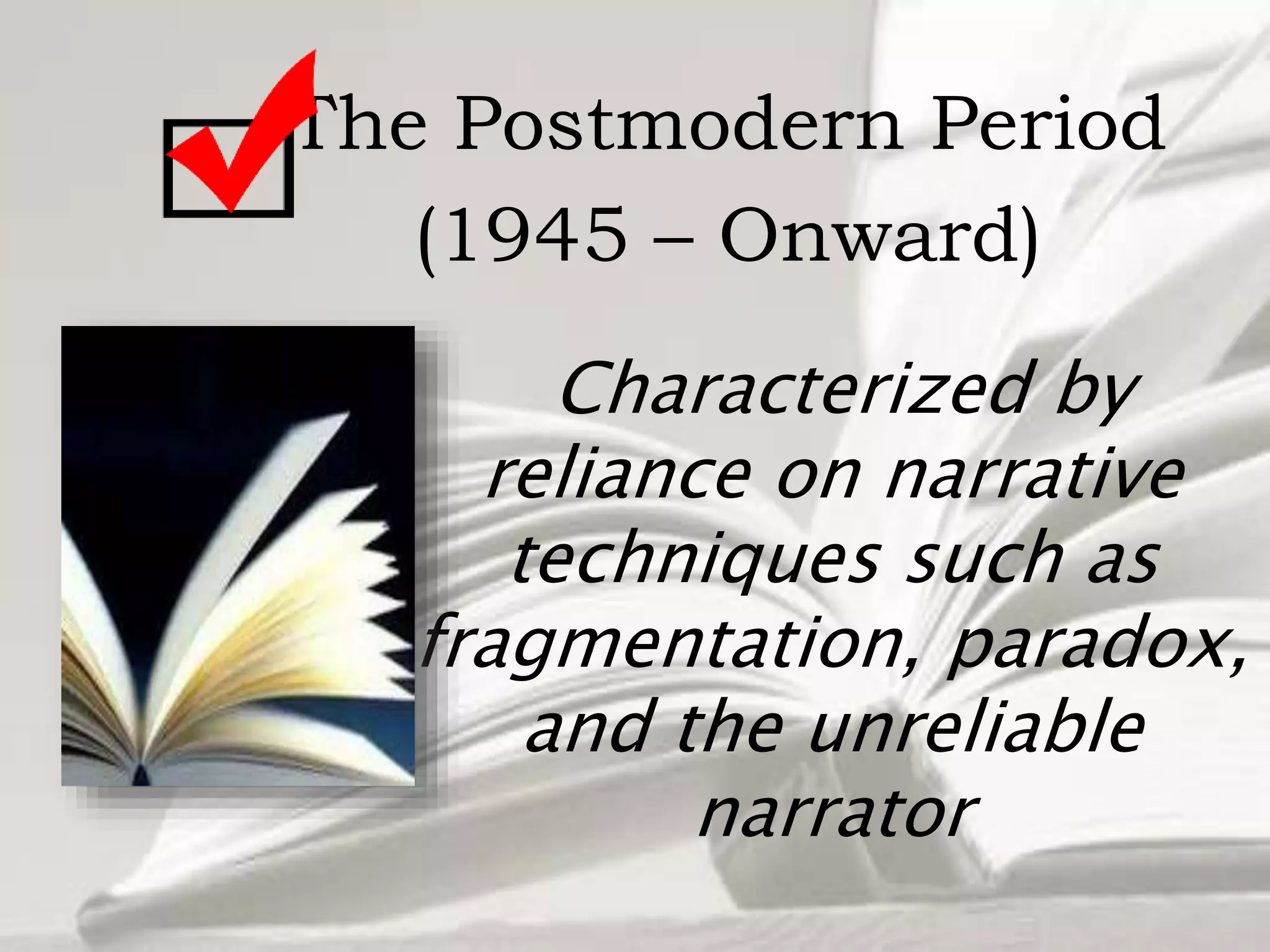 The Postmodern Period (1945 – Onward)

Characterized by reliance on narrative techniques such as fragmentation, paradox, and the unreliable narrator